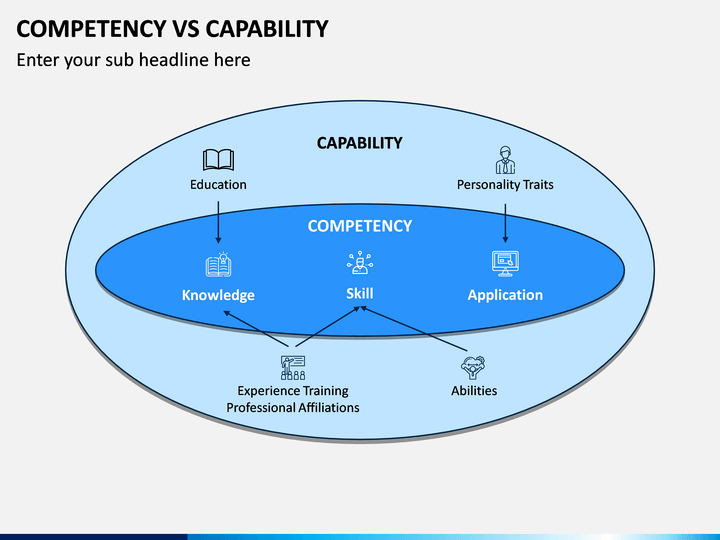 COMPETENCY VS CAPABILITY

Enter your sub headline here

CAPABILITY

Education

Personality Traits

COMPETENCY

Knowledge

Skill

Application

Experience Training
Professional Affiliations

Abilities